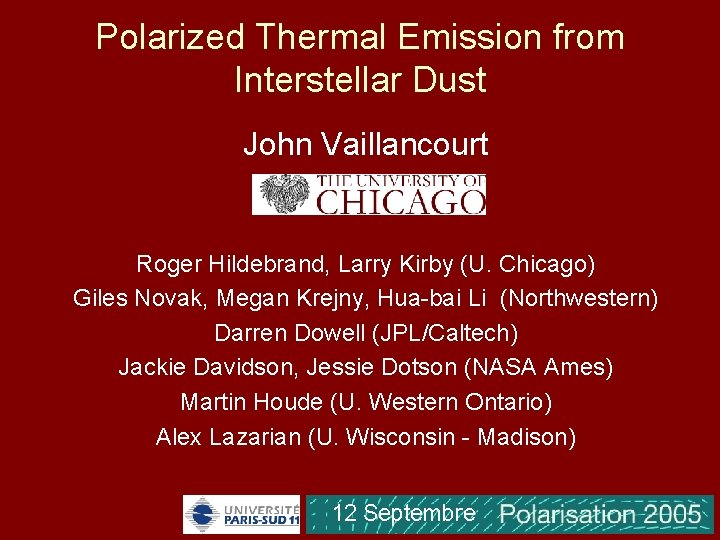 Polarized Thermal Emission from Interstellar Dust

John Vaillancourt

THE UNIVERSITY OF CHICAGO

Roger Hildebrand, Larry Kirby (U. Chicago)
Giles Novak, Megan Krejny, Hua-bai Li (Northwestern)
Darren Dowell (JPL/Caltech)
Jackie Davidson, Jessie Dotson (NASA Ames)
Martin Houde (U. Western Ontario)
Alex Lazarian (U. Wisconsin - Madison)

UNIVERSITÉ PARIS-SUD 11

12 Septembre Polarisation 2005